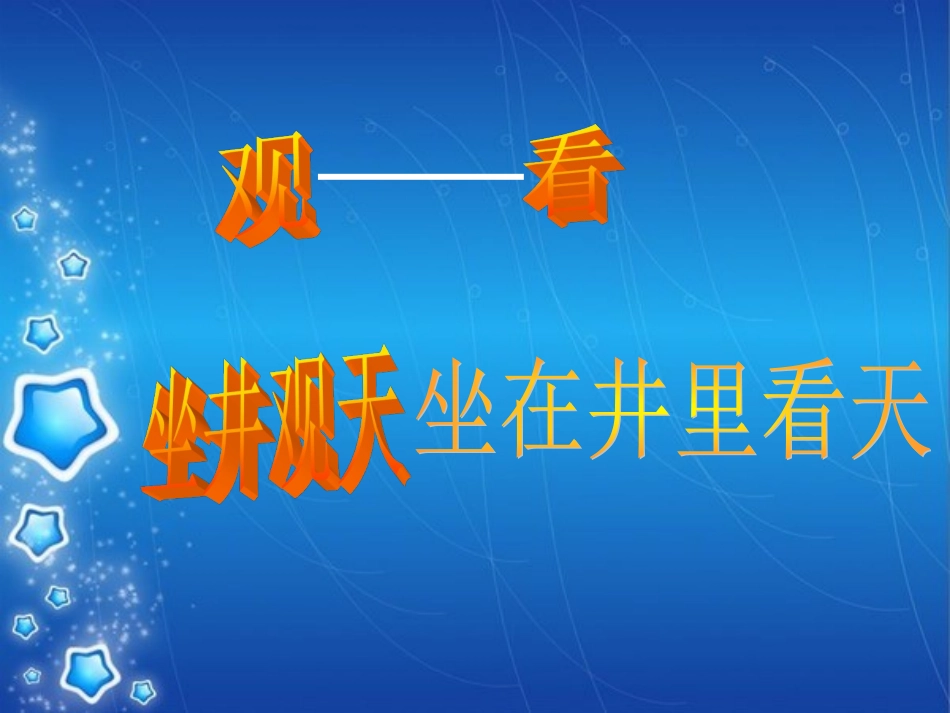 观——看

坐井观天 坐在井里看天